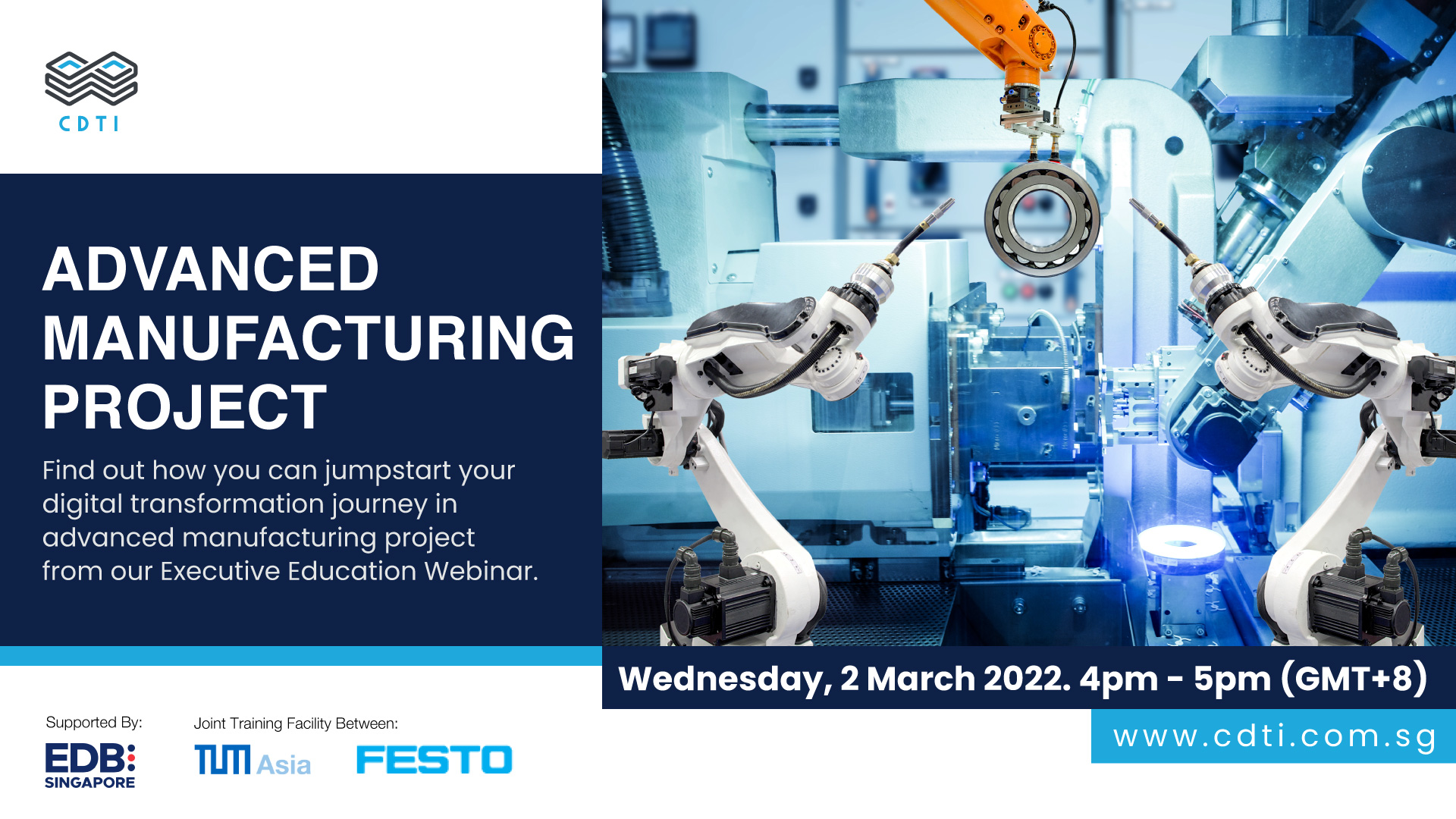 CDTI

ADVANCED MANUFACTURING PROJECT

Find out how you can jumpstart your digital transformation journey in advanced manufacturing project from our Executive Education Webinar.

Wednesday, 2 March 2022. 4pm - 5pm (GMT+8)

www.cdti.com.sg

Supported By:

EDB SINGAPORE

Joint Training Facility Between:

TUM Asia

FESTO